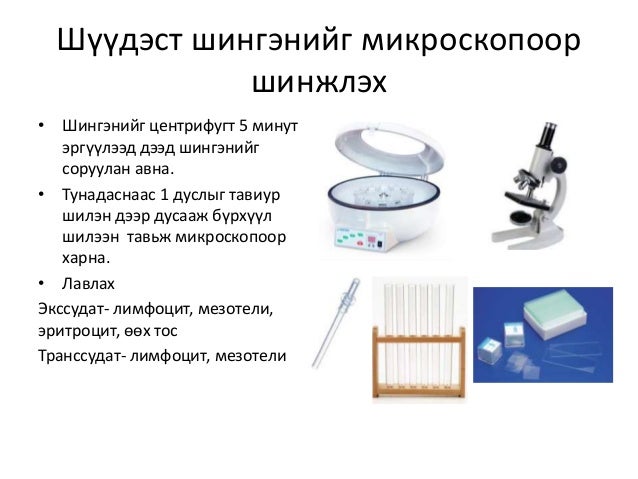 Шүүдэст шингэнийг микроскопоор шинжлэх

• Шингэнийг центрифугт 5 минут эргүүлээд дээд шингэнийг соруулан авна.
• Тунадаснаас 1 дуслыг тавиур шилэн дээр дусааж бүрхүүл шилээн тавьж микроскопоор харна.
• Лавлах

Экссудат- лимфоцит, мезотели, эритроцит, өөх тос

Транссудат- лимфоцит, мезотели